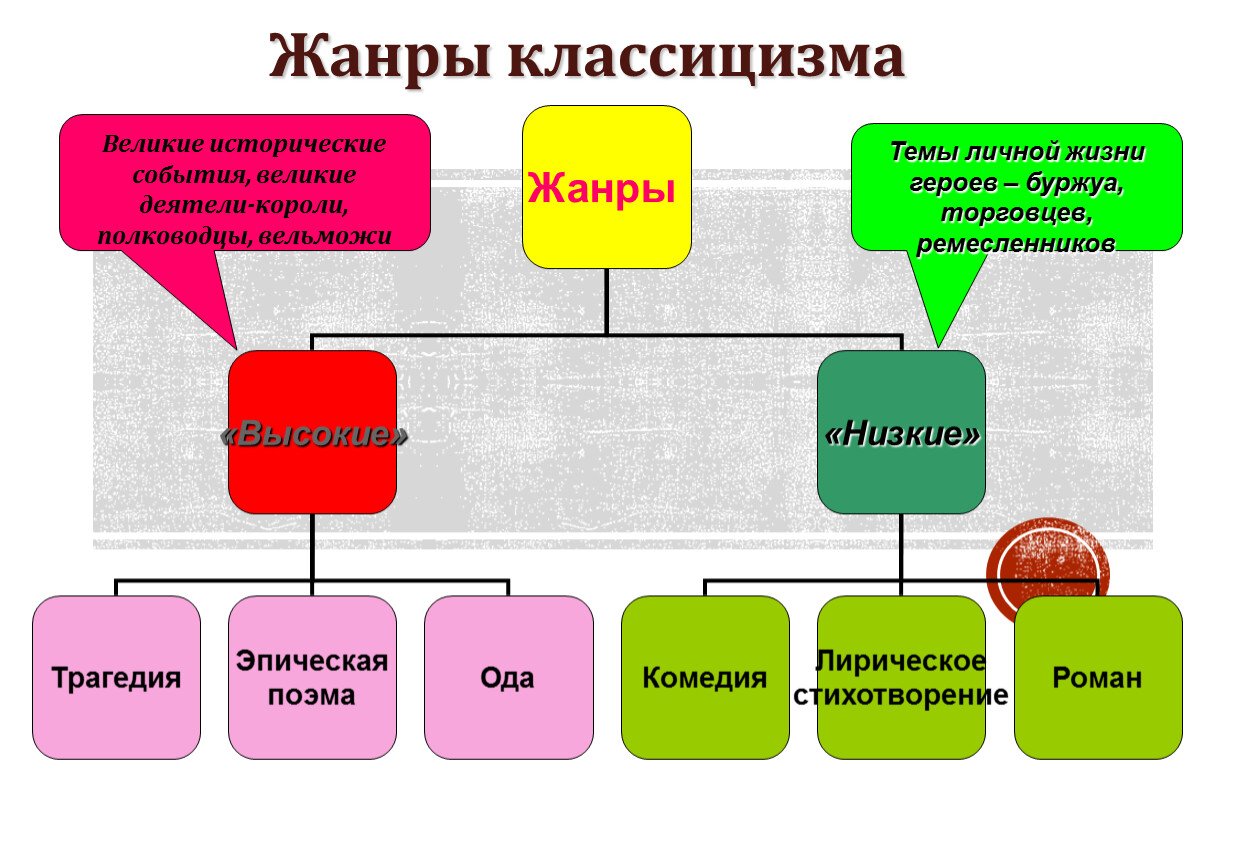 Жанры классицизма

Великие исторические события, великие деятели-короли, полководцы, вельможи

Жанры

Темы личной жизни героев – буржуа, торговцев, ремесленников

«Высокие»

«Низкие»

Трагедия

Эпическая поэма

Ода

Комедия

Лирическое стихотворение

Роман